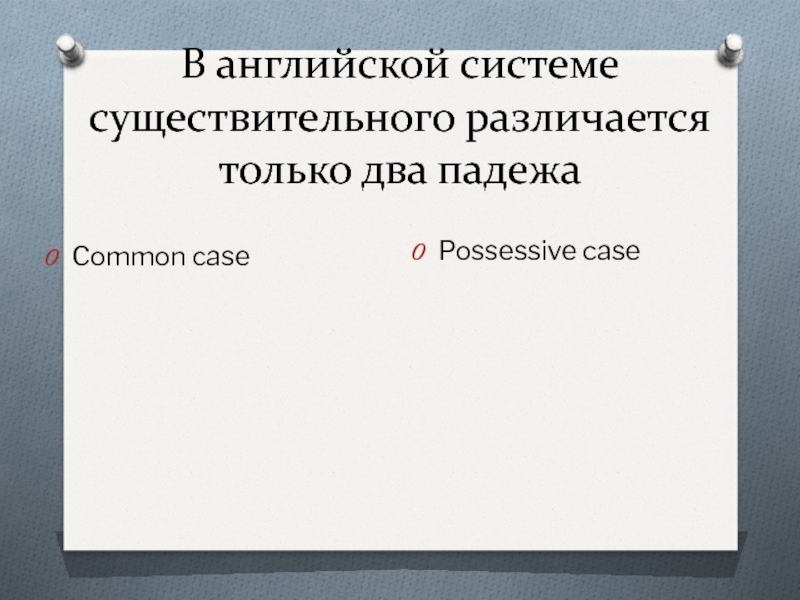 В английской системе существительного различается только два падежа

Common case

Possessive case